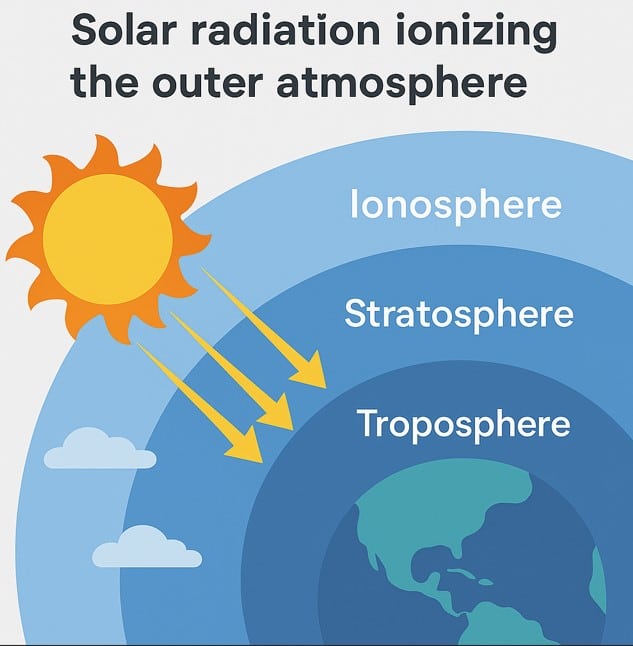 Solar radiation ionizing the outer atmosphere

Ionosphere

Stratosphere

Troposphere